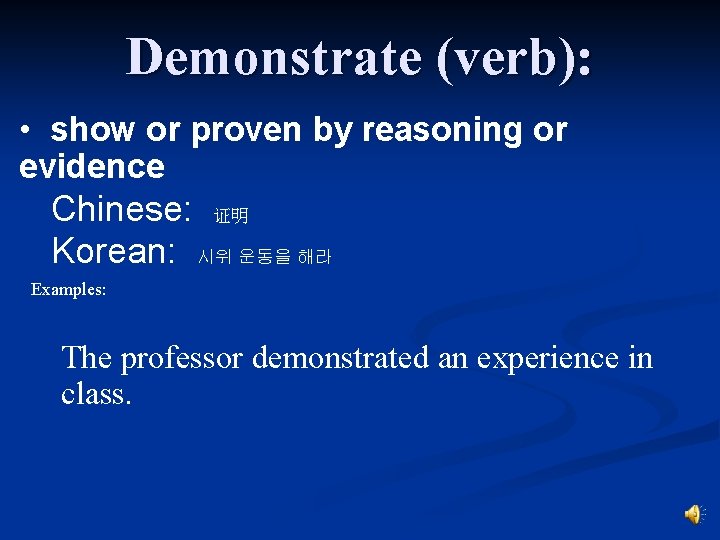 Demonstrate (verb):

• show or proven by reasoning or evidence

Chinese: 证明

Korean: 시위 운동을 해라

Examples:

The professor demonstrated an experience in class.